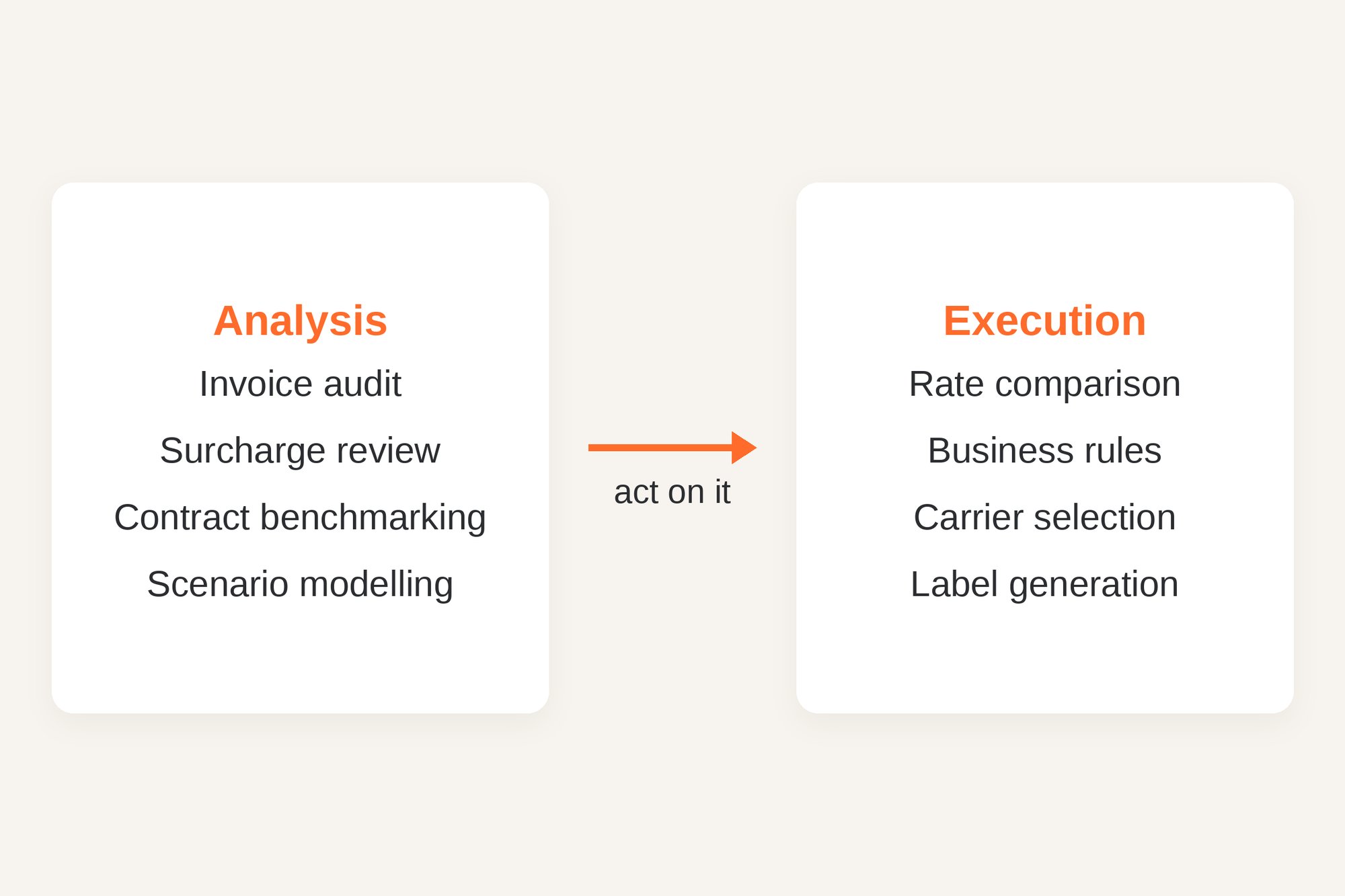 Analysis
Invoice audit
Surcharge review
Contract benchmarking
Scenario modelling

act on it

Execution
Rate comparison
Business rules
Carrier selection
Label generation